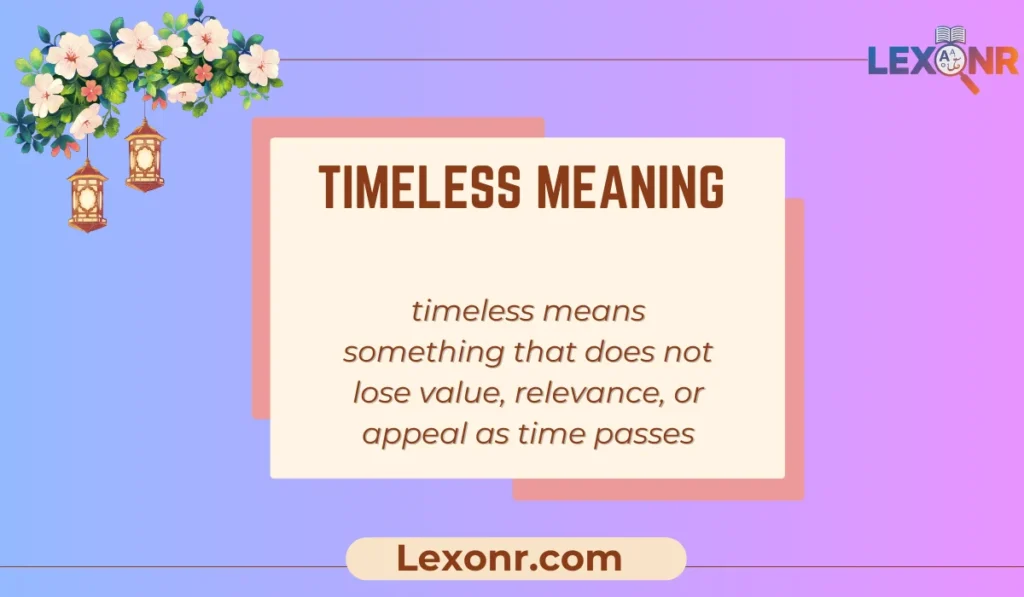 LEXONR

TIMELESS MEANING

timeless means something that does not lose value, relevance, or appeal as time passes

Lexonr.com